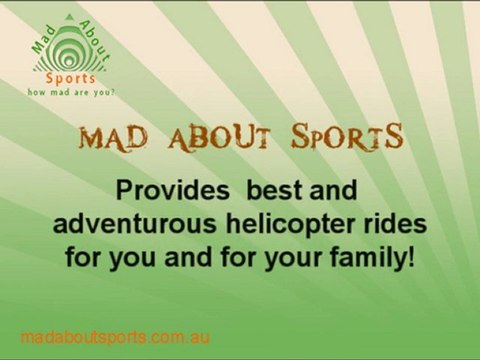 Mad About Sports
how mad are you?

MAD ABOUT SPORTS

Provides best and adventurous helicopter rides for you and for your family!

madaboutsports.com.au